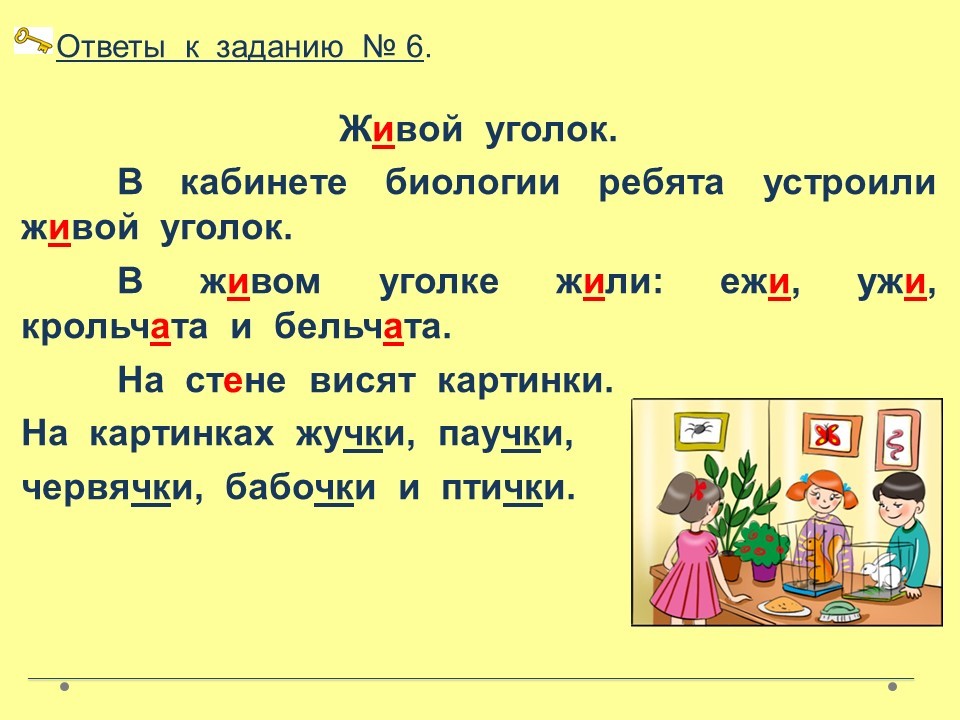 Ответы к заданию № 6.

Живой уголок.

В кабинете биологии ребята устроили живой уголок.

В живом уголке жили: ежи, ужи, крольчата и бельчата.

На стене висят картинки. На картинках жучки, паучки, червячки, бабочки и птички.